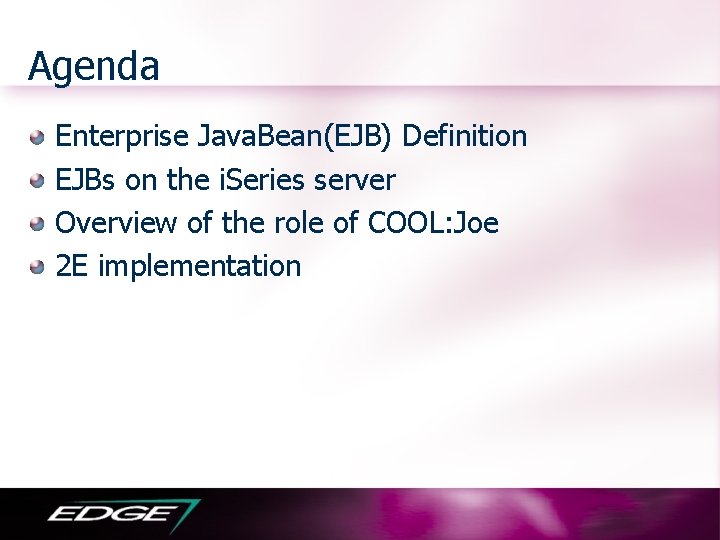 Agenda

Enterprise JavaBean(EJB) Definition
EJBs on the iSeries server
Overview of the role of COOL:Joe
2E implementation

EDGE